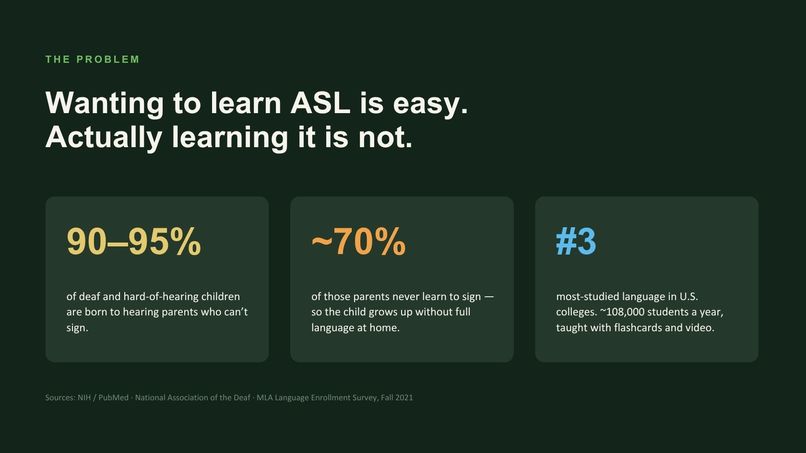 THE PROBLEM

Wanting to learn ASL is easy. Actually learning it is not.

90–95%

of deaf and hard-of-hearing children are born to hearing parents who can't sign.

~70%

of those parents never learn to sign — so the child grows up without full language at home.

#3

most-studied language in U.S. colleges. ~108,000 students a year, taught with flashcards and video.

Sources: NIH / PubMed · National Association of the Deaf · MLA Language Enrollment Survey, Fall 2021